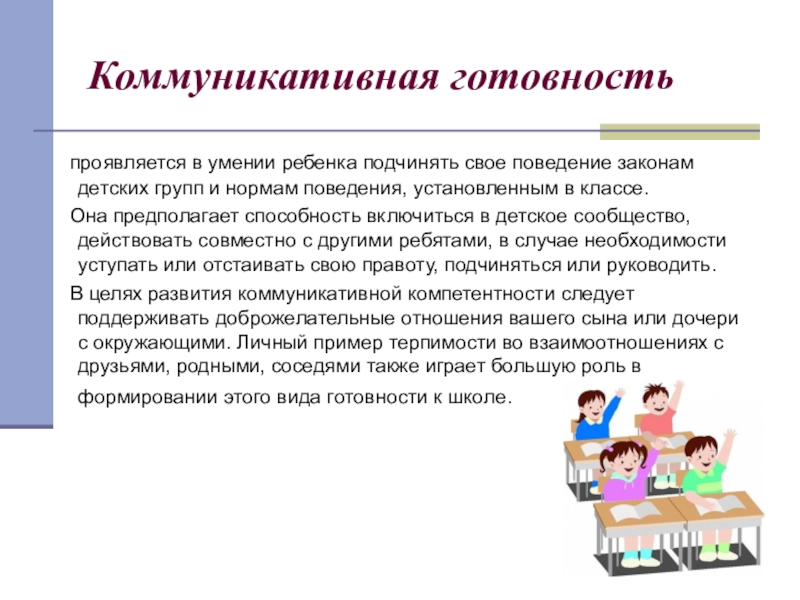 Коммуникативная готовность

проявляется в умении ребенка подчинять свое поведение законам детских групп и нормам поведения, установленным в классе.

Она предполагает способность включиться в детское сообщество, действовать совместно с другими ребятами, в случае необходимости уступать или отстаивать свою правоту, подчиняться или руководить.

В целях развития коммуникативной компетентности следует поддерживать доброжелательные отношения вашего сына или дочери с окружающими. Личный пример терпимости во взаимоотношениях с друзьями, родными, соседями также играет большую роль в формировании этого вида готовности к школе.